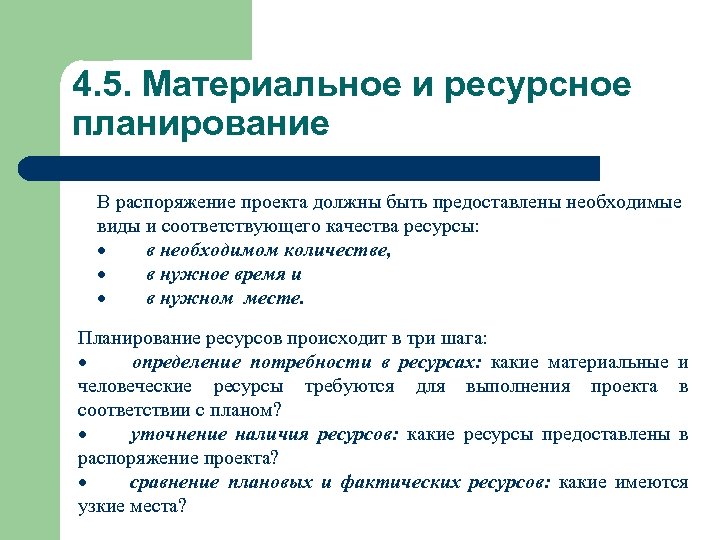 4.5. Материальное и ресурсное планирование

В распоряжение проекта должны быть предоставлены необходимые виды и соответствующего качества ресурсы:
• в необходимом количестве,
• в нужное время и
• в нужном месте.

Планирование ресурсов происходит в три шага:
• определение потребности в ресурсах: какие материальные и человеческие ресурсы требуются для выполнения проекта в соответствии с планом?
• уточнение наличия ресурсов: какие ресурсы предоставлены в распоряжение проекта?
• сравнение плановых и фактических ресурсов: какие имеются узкие места?